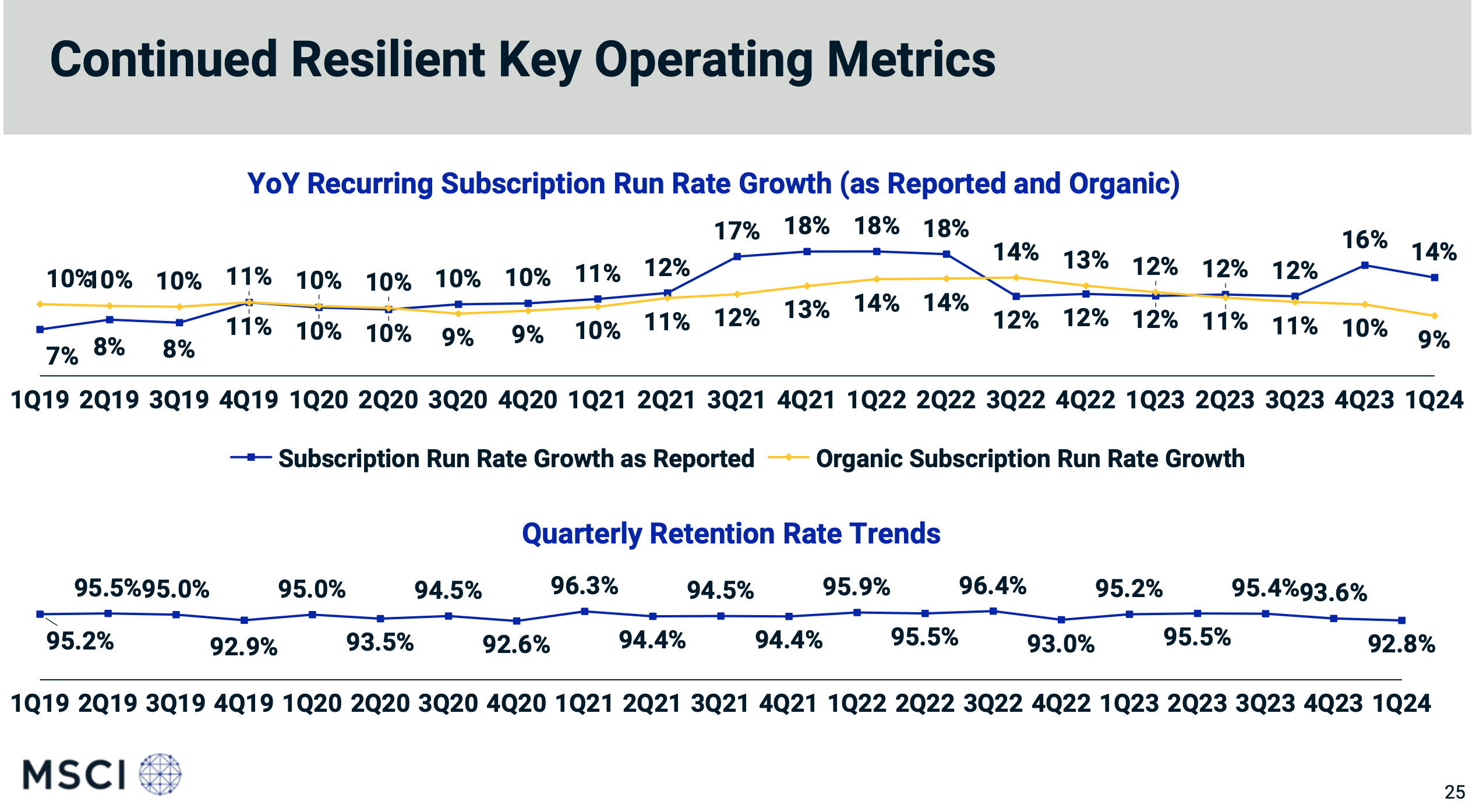 Continued Resilient Key Operating Metrics

YoY Recurring Subscription Run Rate Growth (as Reported and Organic)

10% 10% 10% 11% 10% 10% 10% 10% 11% 12% 17% 18% 18% 18% 14% 13% 12% 12% 12% 16% 14%

7% 8% 8% 11% 10% 10% 9% 9% 10% 11% 12% 13% 14% 14% 12% 12% 12% 11% 11% 10% 9%

1Q19 2Q19 3Q19 4Q19 1Q20 2Q20 3Q20 4Q20 1Q21 2Q21 3Q21 4Q21 1Q22 2Q22 3Q22 4Q22 1Q23 2Q23 3Q23 4Q23 1Q24

Subscription Run Rate Growth as Reported Organic Subscription Run Rate Growth

Quarterly Retention Rate Trends

95.5% 95.0% 95.0% 94.5% 96.3% 94.5% 95.9% 96.4% 95.2% 95.4% 93.6%

95.2% 92.9% 93.5% 92.6% 94.4% 94.4% 95.5% 93.0% 95.5% 92.8%

1Q19 2Q19 3Q19 4Q19 1Q20 2Q20 3Q20 4Q20 1Q21 2Q21 3Q21 4Q21 1Q22 2Q22 3Q22 4Q22 1Q23 2Q23 3Q23 4Q23 1Q24

MSCI

25